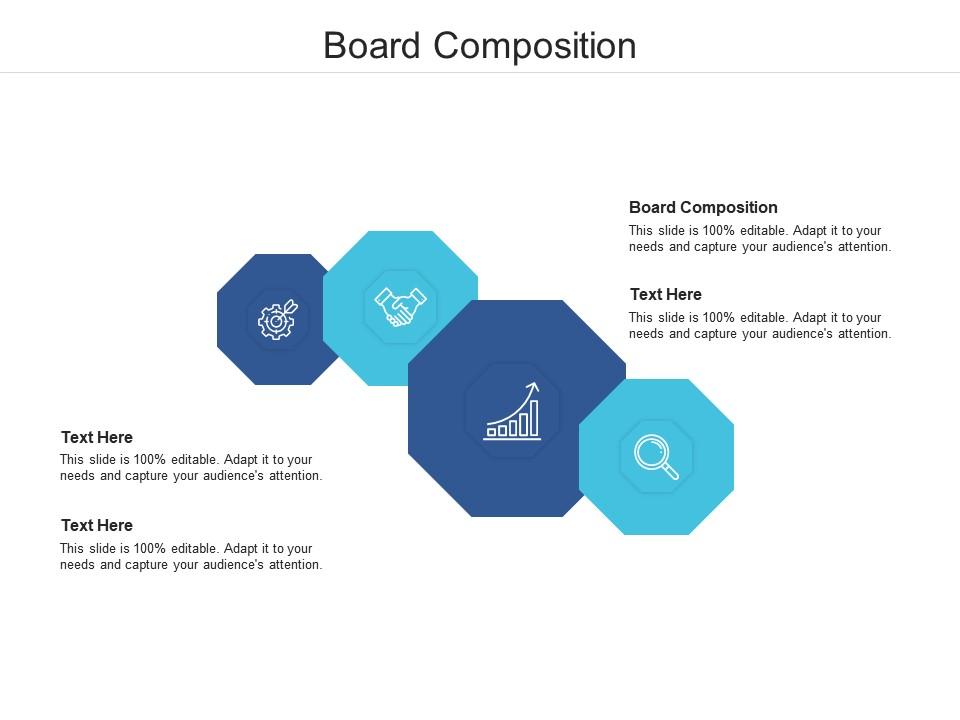 Board Composition

Board Composition

This slide is 100% editable. Adapt it to your needs and capture your audience's attention.

Text Here

This slide is 100% editable. Adapt it to your needs and capture your audience's attention.

Text Here

This slide is 100% editable. Adapt it to your needs and capture your audience's attention.

Text Here

This slide is 100% editable. Adapt it to your needs and capture your audience's attention.